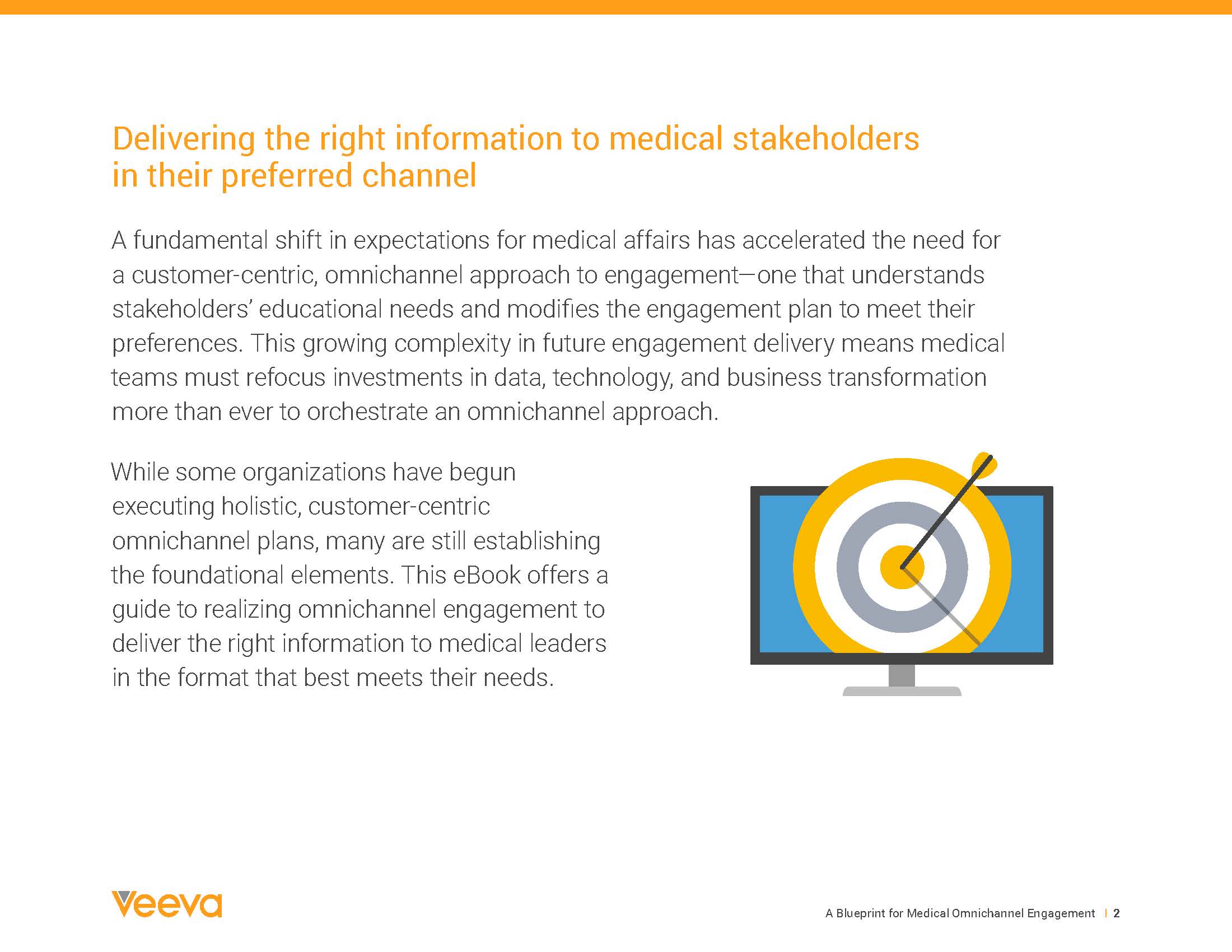 Delivering the right information to medical stakeholders in their preferred channel

A fundamental shift in expectations for medical affairs has accelerated the need for a customer-centric, omnichannel approach to engagement—one that understands stakeholders' educational needs and modifies the engagement plan to meet their preferences. This growing complexity in future engagement delivery means medical teams must refocus investments in data, technology, and business transformation more than ever to orchestrate an omnichannel approach.

While some organizations have begun executing holistic, customer-centric omnichannel plans, many are still establishing the foundational elements. This eBook offers a guide to realizing omnichannel engagement to deliver the right information to medical leaders in the format that best meets their needs.

Veeva

A Blueprint for Medical Omnichannel Engagement | 2